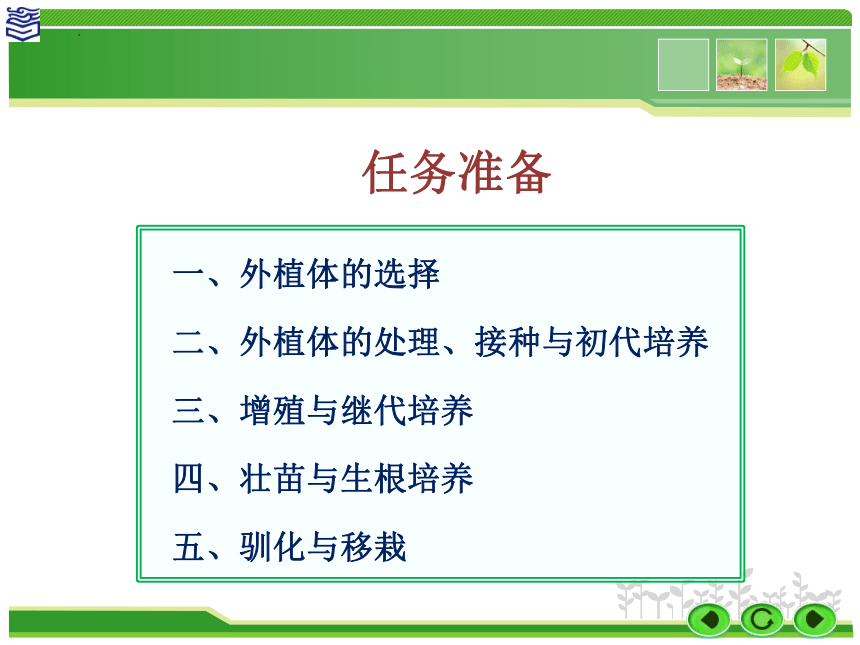 任务准备

一、外植体的选择

二、外植体的处理、接种与初代培养

三、增殖与继代培养

四、壮苗与生根培养

五、驯化与移栽